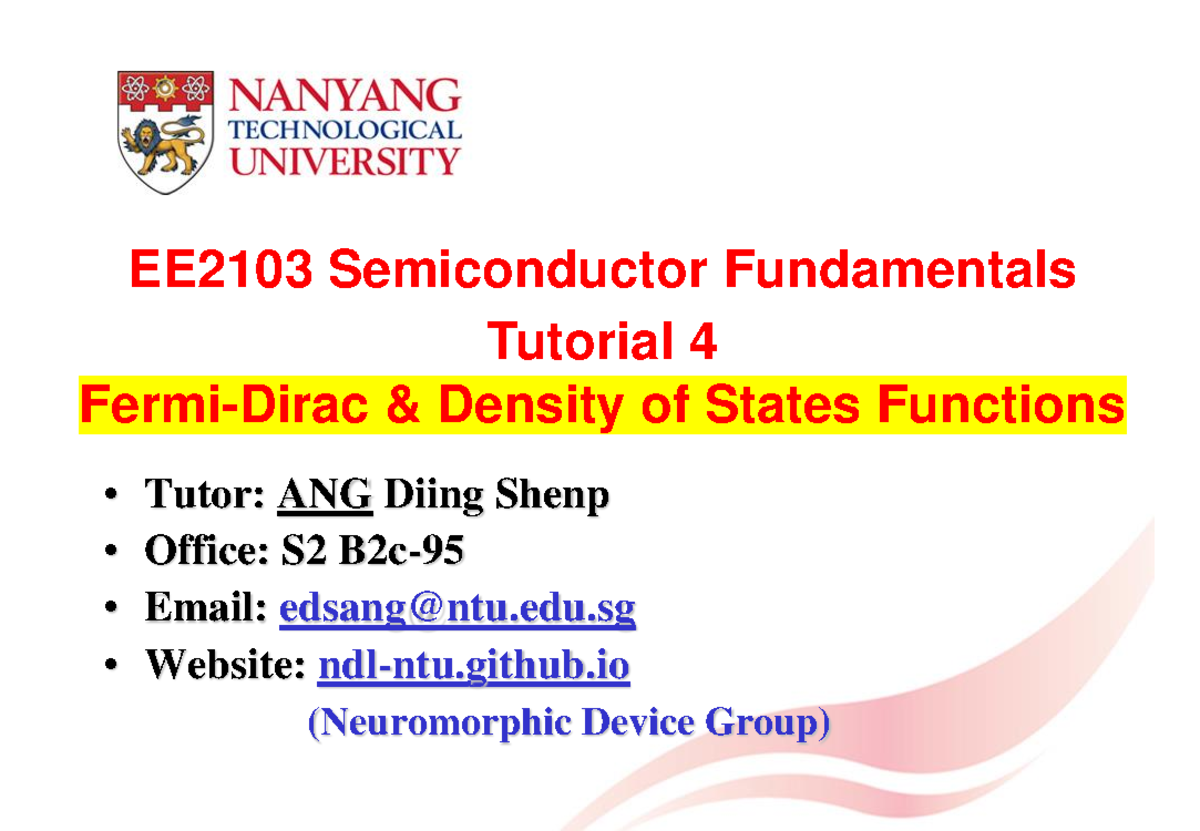 NANYANG TECHNOLOGICAL UNIVERSITY

EE2103 Semiconductor Fundamentals

Tutorial 4

Fermi-Dirac & Density of States Functions

• Tutor: ANG Diing Shenp
• Office: S2 B2c-95
• Email: edsang@ntu.edu.sg
• Website: ndl-ntu.github.io

(Neuromorphic Device Group)